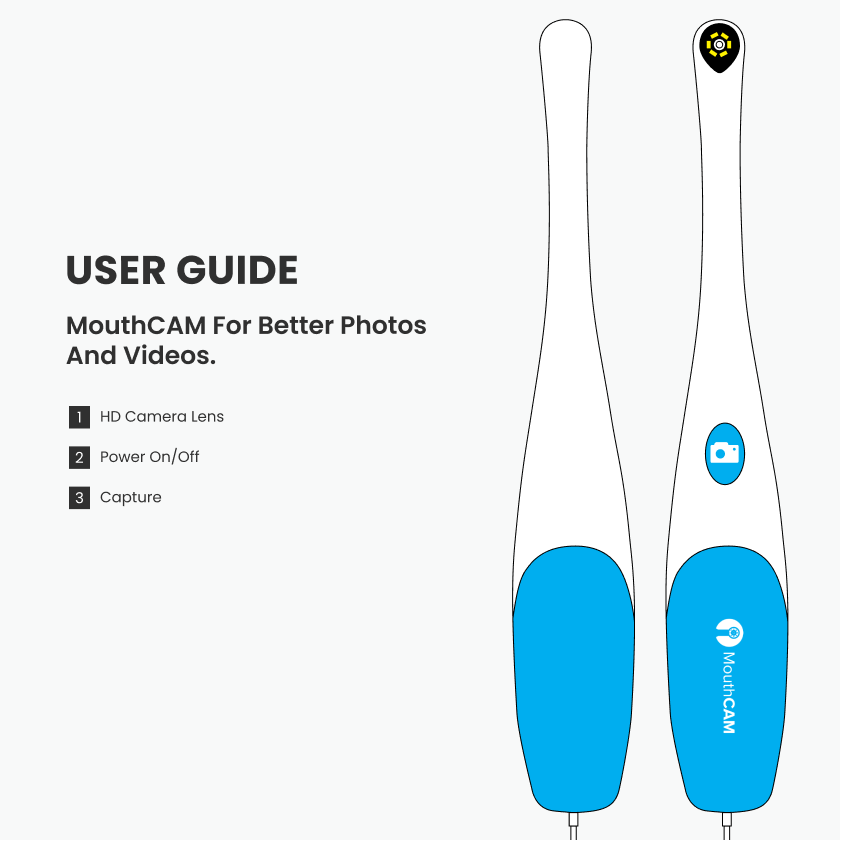 USER GUIDE

MouthCAM For Better Photos And Videos.

1 HD Camera Lens

2 Power On/Off

3 Capture

MouthCAM